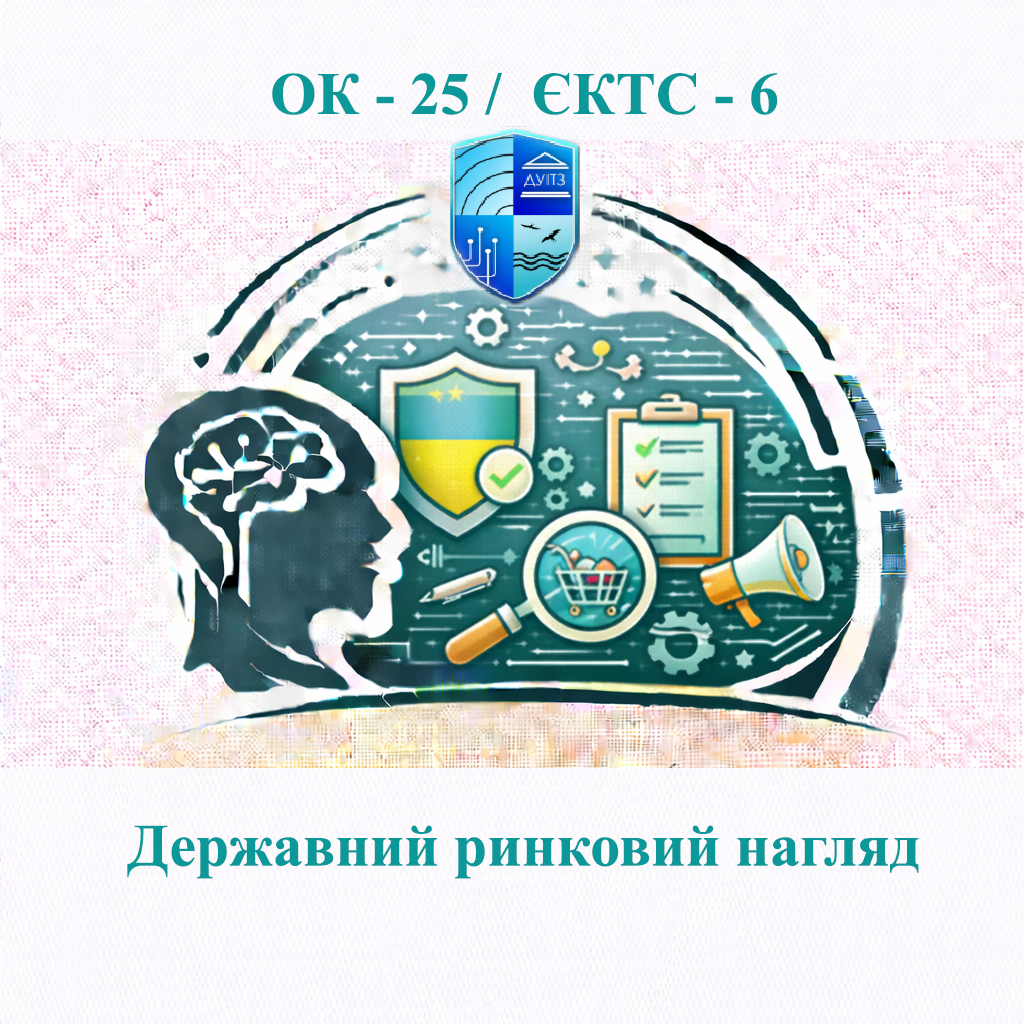 ОК - 25 / ЄКТС - 6

ДУІТЗ

Державний ринковий нагляд